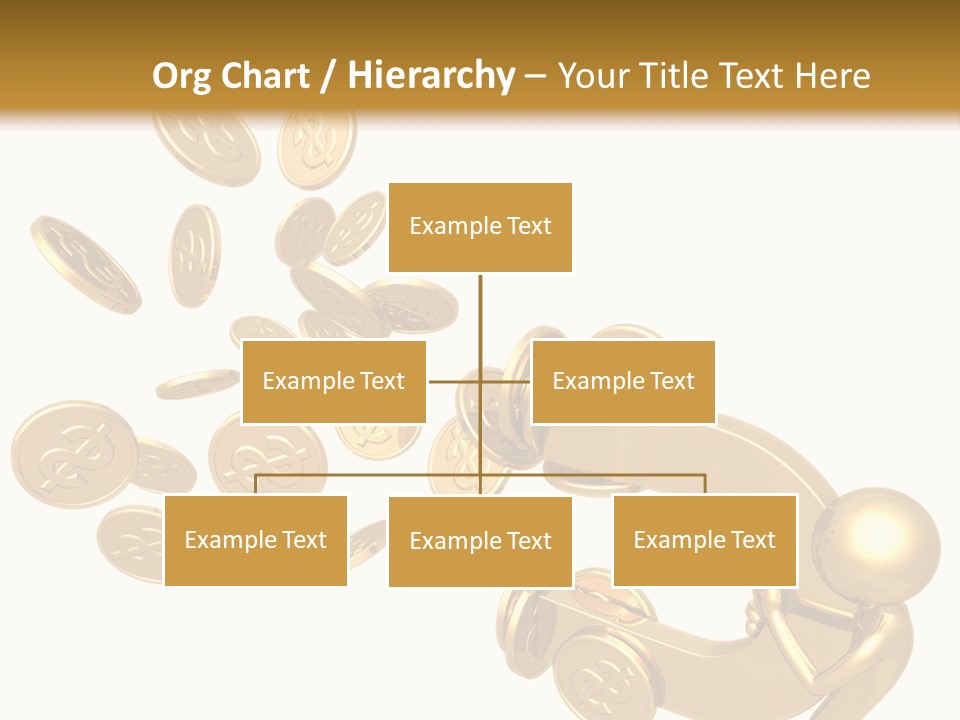 Org Chart / Hierarchy – Your Title Text Here

Example Text

Example Text

Example Text

Example Text

Example Text

Example Text